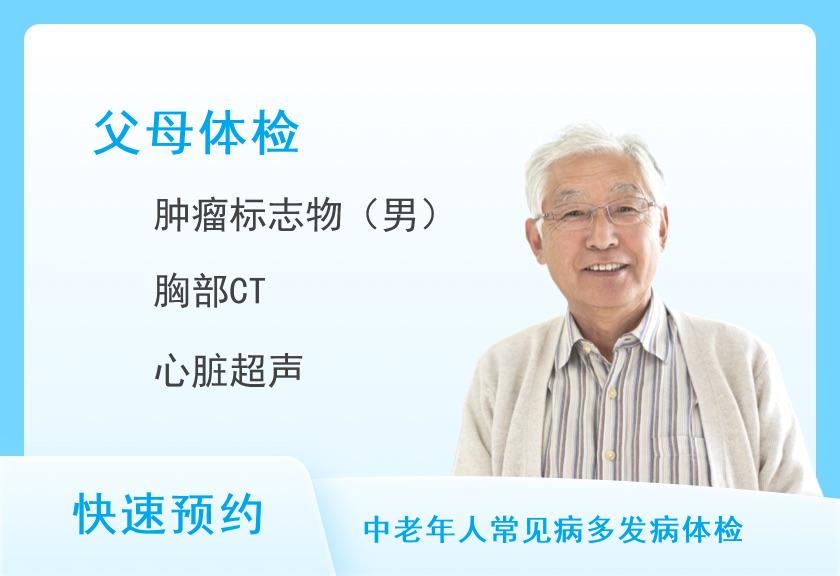 父母体检

肿瘤标志物（男）

胸部CT

心脏超声

快速预约

中老年人常见病多发病体检